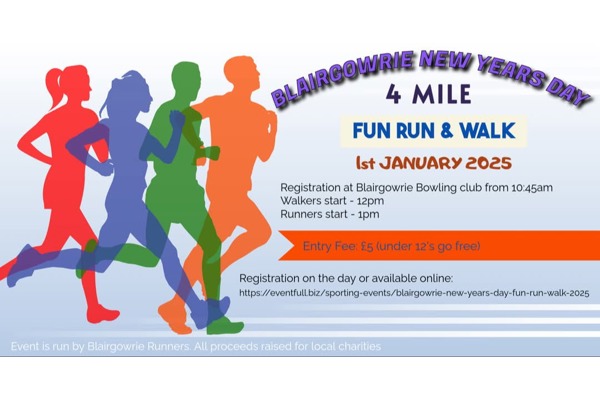 BLAIRGOWRIE NEW YEARS DAY

4 MILE

FUN RUN & WALK

1st JANUARY 2025

Registration at Blairgowrie Bowling club from 10:45am
Walkers start - 12pm
Runners start - 1pm

Entry Fee: £5 (under 12's go free)

Registration on the day or available online:
https://eventfull.biz/sporting-events/blairgowrie-new-years-day-fun-run-walk-2025

Event is run by Blairgowrie Runners. All proceeds raised for local charities